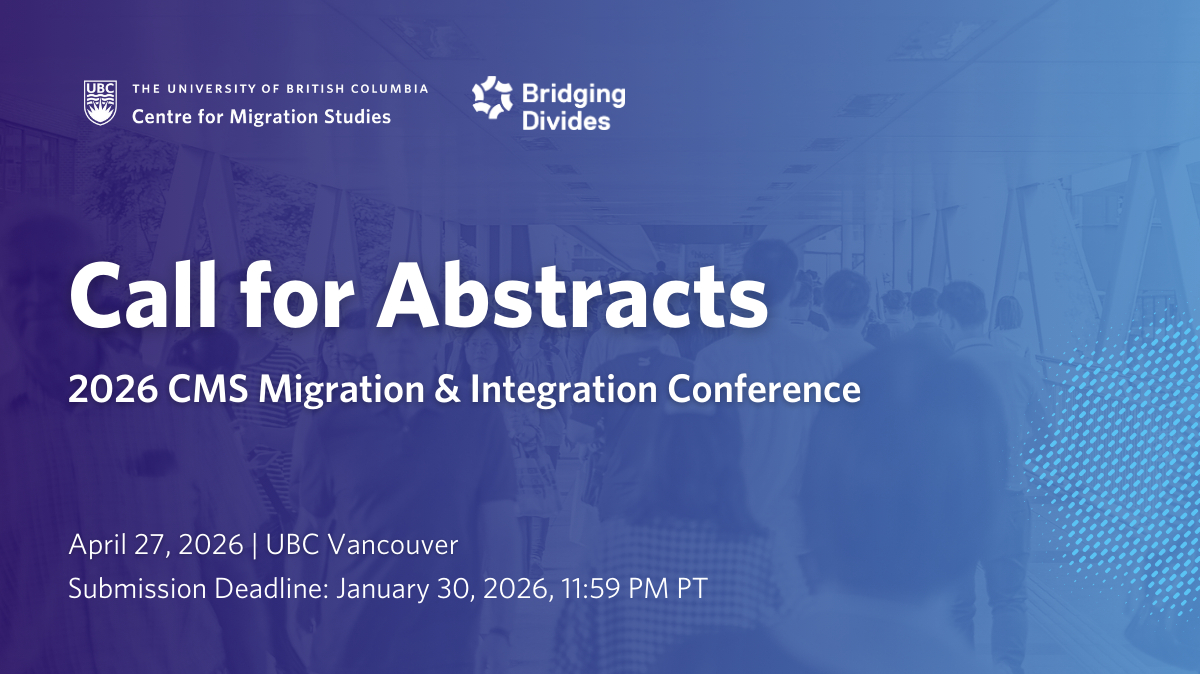 UBC THE UNIVERSITY OF BRITISH COLUMBIA
Centre for Migration Studies

Bridging Divides

Call for Abstracts

2026 CMS Migration & Integration Conference

April 27, 2026 | UBC Vancouver
Submission Deadline: January 30, 2026, 11:59 PM PT